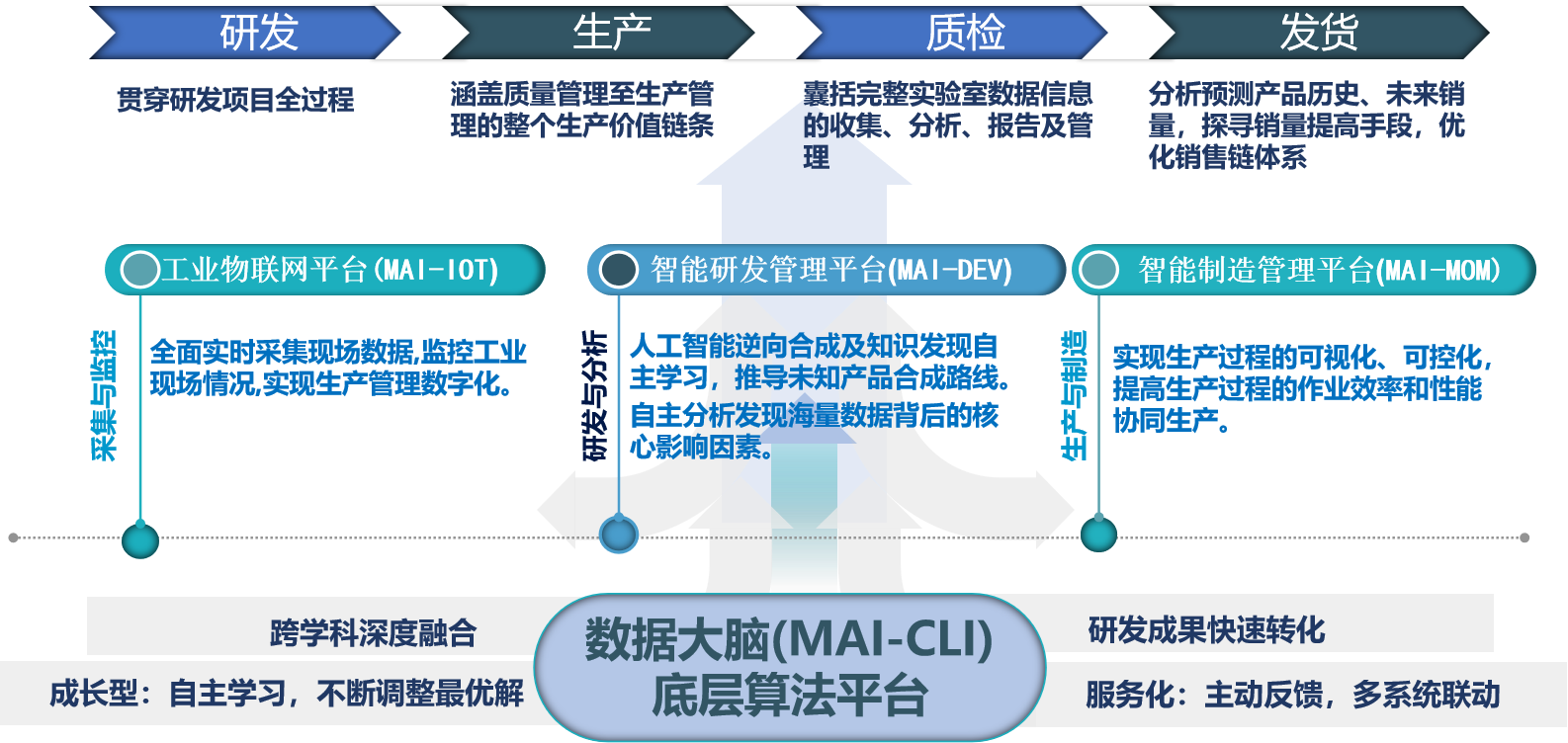 研发

生产

质检

发货

贯穿研发项目全过程

涵盖质量管理至生产管理的整个生产价值链条

囊括完整实验室数据信息的收集、分析、报告及管理

分析预测产品历史、未来销量，探寻销量提高手段，优化销售链体系

工业物联网平台(MAI-IOT)

智能研发管理平台(MAI-DEV)

智能制造管理平台(MAI-MOM)

采集与监控

全面实时采集现场数据,监控工业现场情况,实现生产管理数字化。

研发与分析

人工智能逆向合成及知识发现自主学习，推导未知产品合成路线。
自主分析发现海量数据背后的核心影响因素。

生产与制造

实现生产过程的可视化、可控化，提高生产过程的作业效率和性能协同生产。

跨学科深度融合

成长型：自主学习，不断调整最优解

数据大脑(MAI-CLI)
底层算法平台

研发成果快速转化

服务化：主动反馈，多系统联动